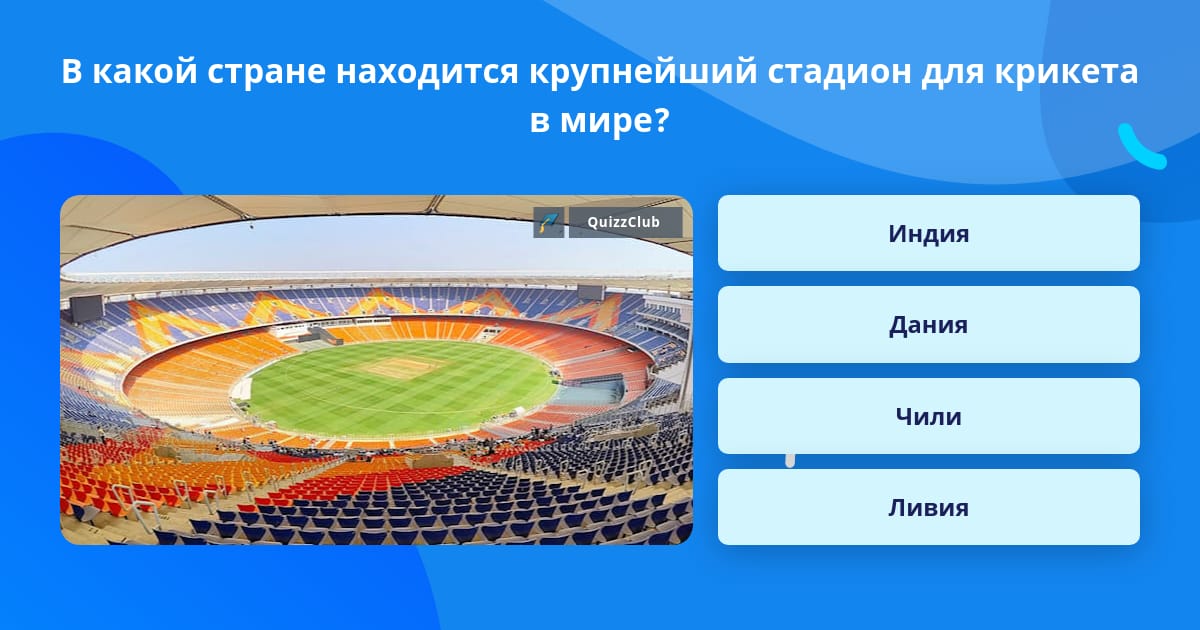 В какой стране находится крупнейший стадион для крикета в мире?

QuizzClub

Индия

Дания

Чили

Ливия